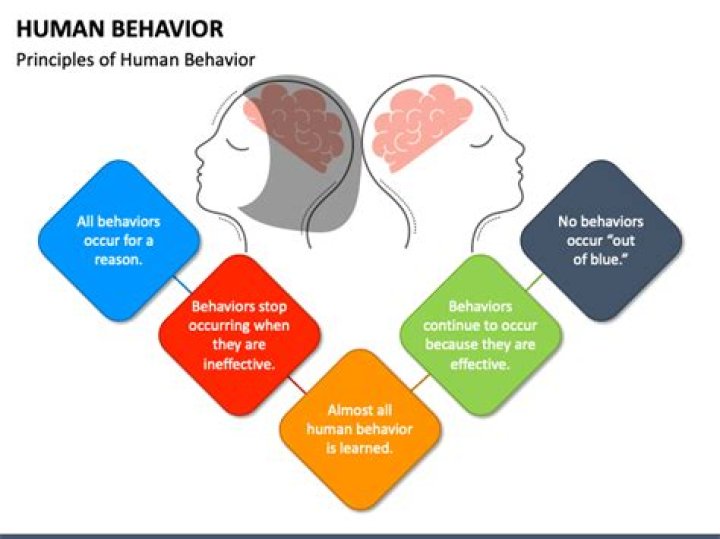 HUMAN BEHAVIOR

Principles of Human Behavior

All behaviors occur for a reason.

Behaviors stop occurring when they are ineffective.

Almost all human behavior is learned.

Behaviors continue to occur because they are effective.

No behaviors occur "out of blue."